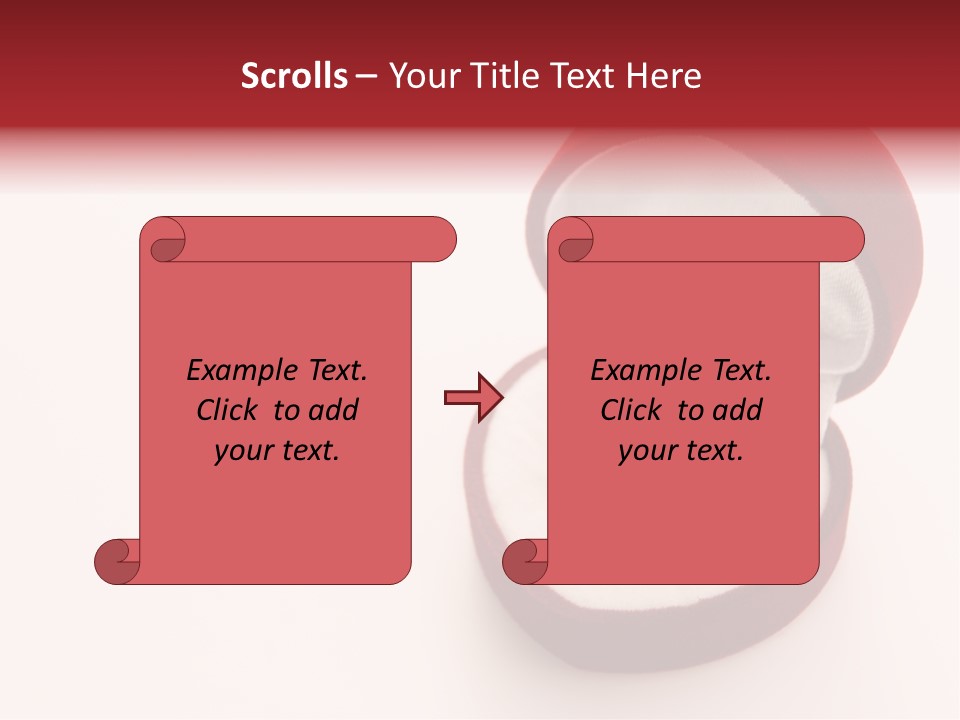 Scrolls – Your Title Text Here

Example Text. Click to add your text.

Example Text. Click to add your text.